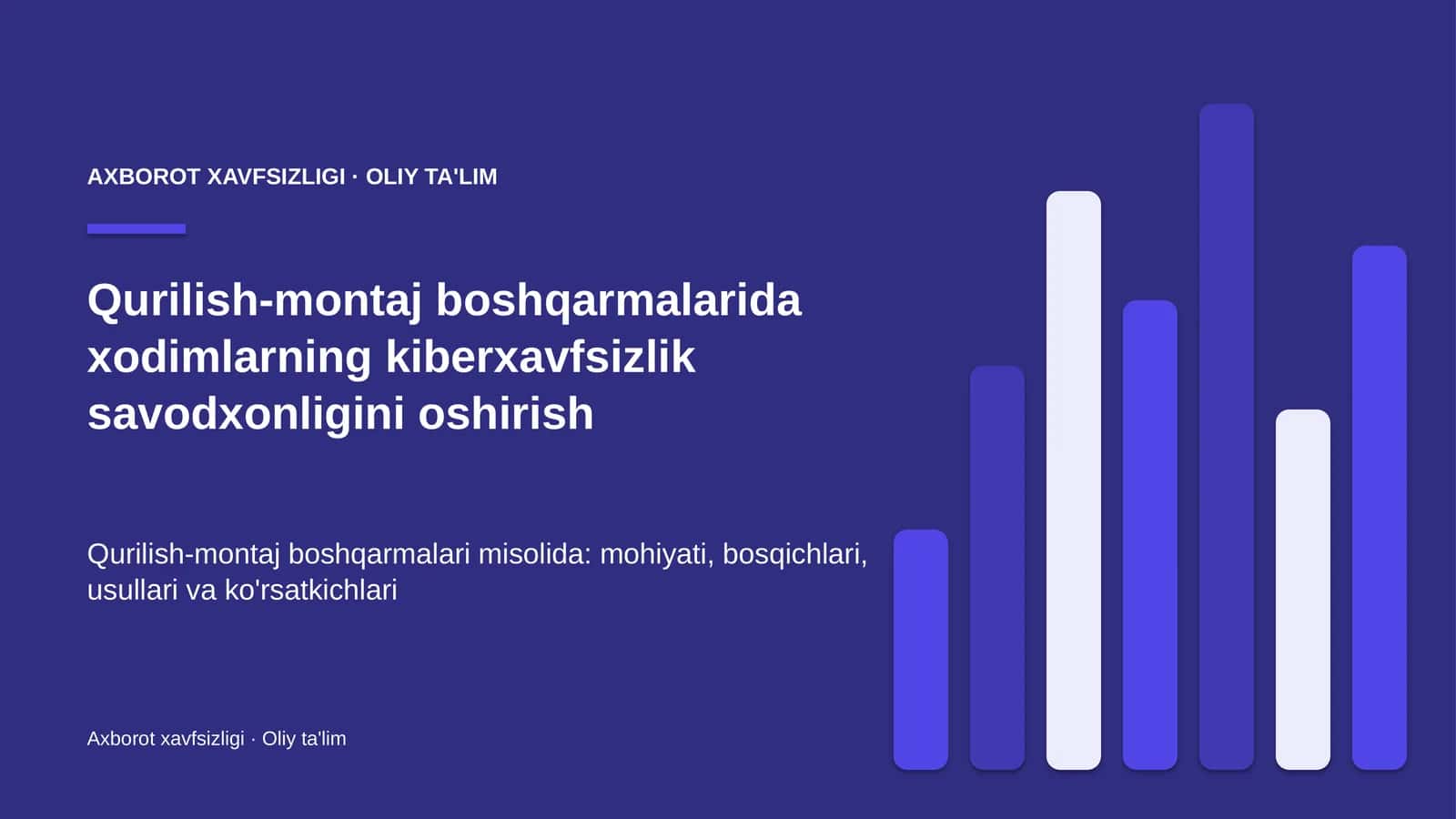 AXBOROT XAVFSIZLIGI · OLIY TA'LIM

Qurilish-montaj boshqarmalarida xodimlarning kiberxavfsizlik savodxonligini oshirish

Qurilish-montaj boshqarmalari misolida: mohiyati, bosqichlari, usullari va ko'rsatkichlari

Axborot xavfsizligi · Oliy ta'lim